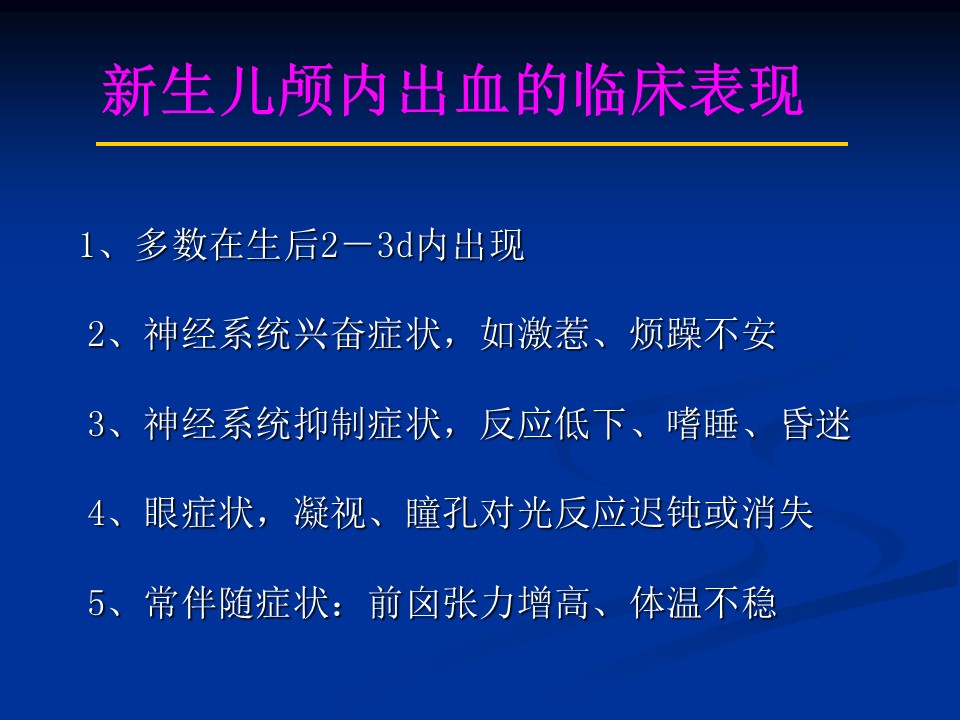 新生儿颅内出血的临床表现

1、多数在生后2－3d内出现

2、神经系统兴奋症状，如激惹、烦躁不安

3、神经系统抑制症状，反应低下、嗜睡、昏迷

4、眼症状，凝视、瞳孔对光反应迟钝或消失

5、常伴随症状：前囟张力增高、体温不稳